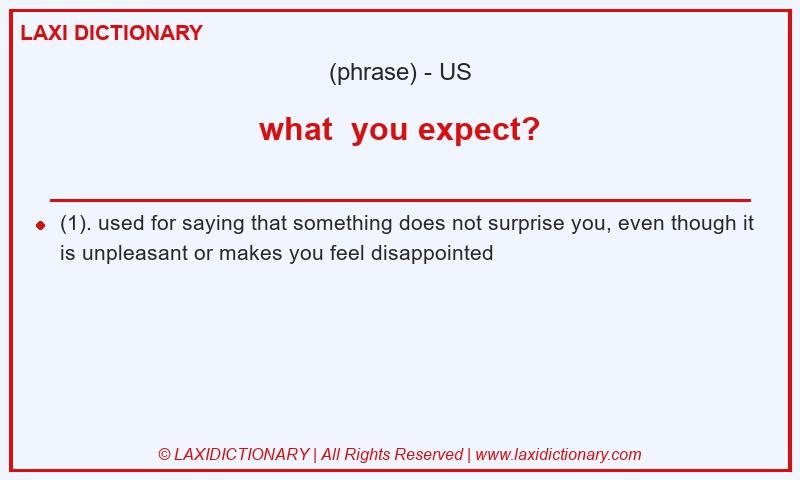 LAXI DICTIONARY

(phrase) - US

what you expect?

(1). used for saying that something does not surprise you, even though it is unpleasant or makes you feel disappointed

© LAXIDICTIONARY | All Rights Reserved | www.laxidictionary.com